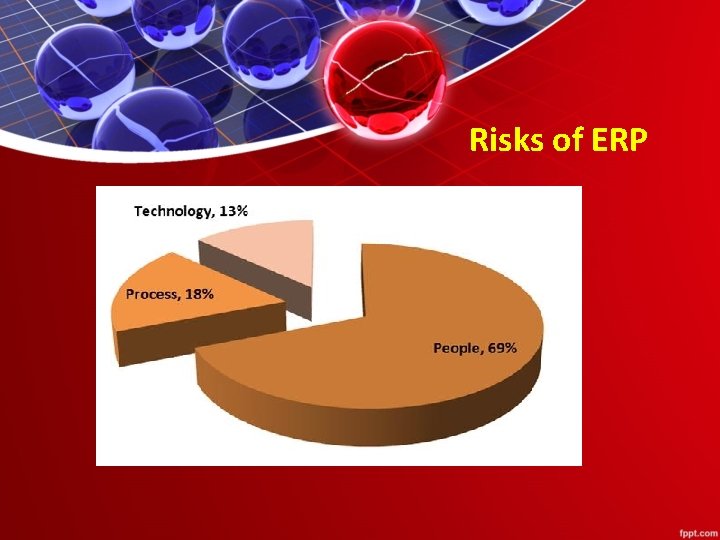 Risks of ERP

Technology, 13%

Process, 18%

People, 69%

fppt.com